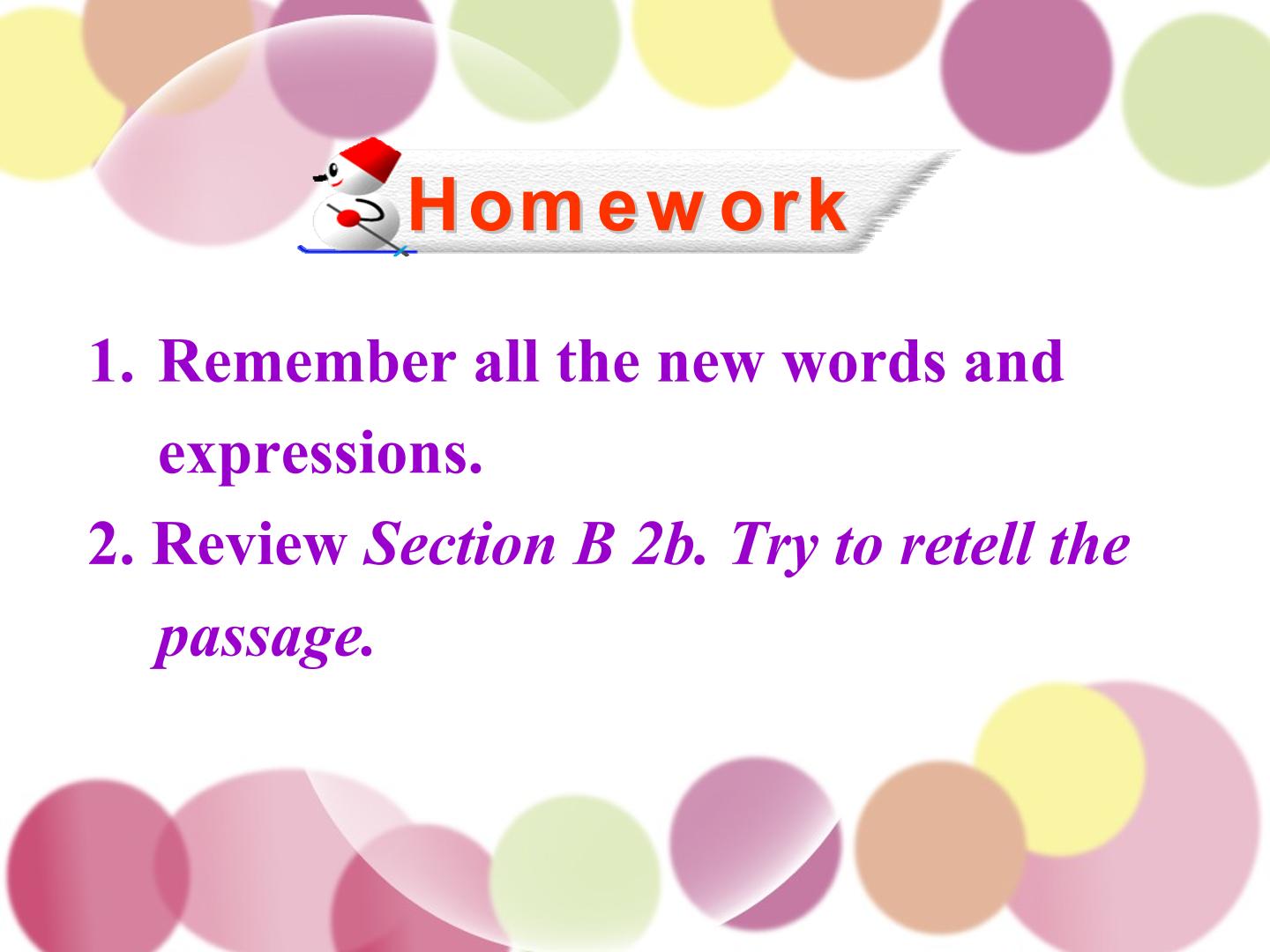 Homework

1. Remember all the new words and expressions.

2. Review Section B 2b. Try to retell the passage.